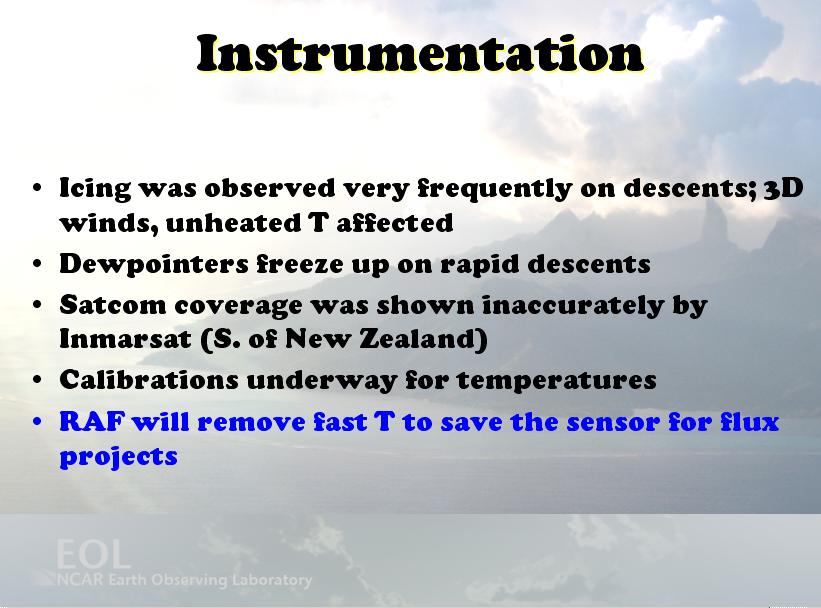 Instrumentation

• Icing was observed very frequently on descents; 3D winds, unheated T affected
• Dewpointers freeze up on rapid descents
• Satcom coverage was shown inaccurately by Inmarsat (S. of New Zealand)
• Calibrations underway for temperatures
• RAF will remove fast T to save the sensor for flux projects

EOL
NCAR Earth Observing Laboratory